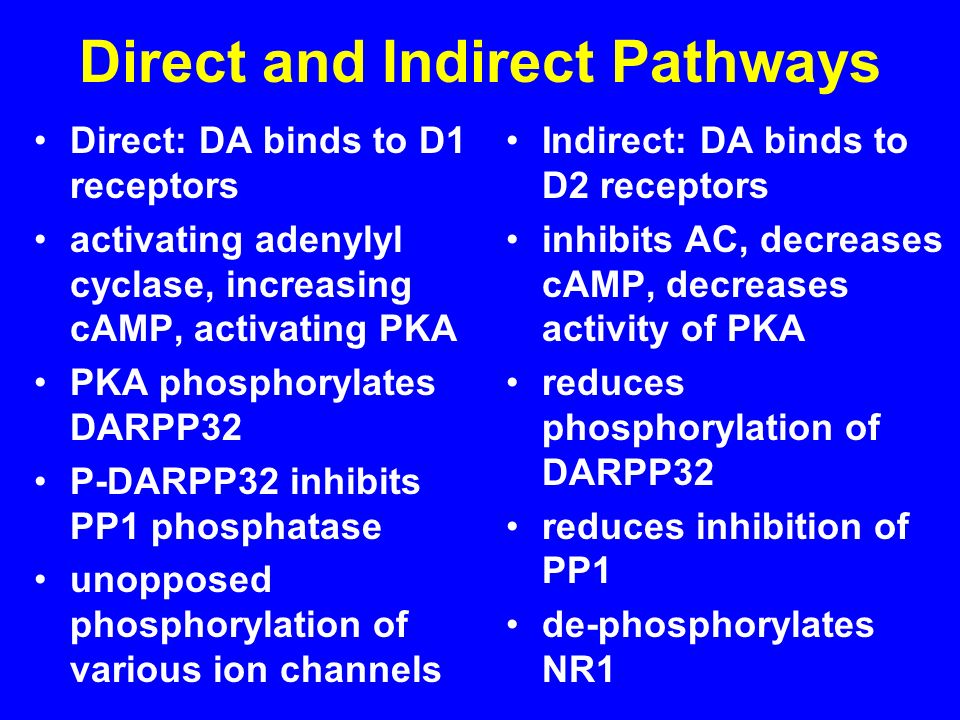 Direct and Indirect Pathways

• Direct: DA binds to D1 receptors
• activating adenylyl cyclase, increasing cAMP, activating PKA
• PKA phosphorylates DARPP32
• P-DARPP32 inhibits PP1 phosphatase
• unopposed phosphorylation of various ion channels

• Indirect: DA binds to D2 receptors
• inhibits AC, decreases cAMP, decreases activity of PKA
• reduces phosphorylation of DARPP32
• reduces inhibition of PP1
• de-phosphorylates NR1